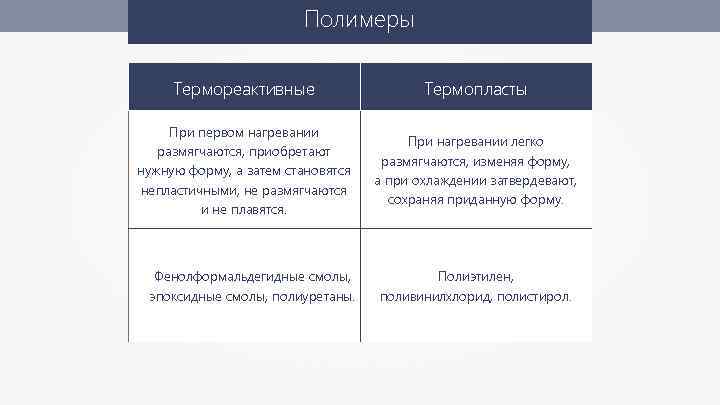 Полимеры

| Термореактивные | Термопласты |
|---|---|
| При первом нагревании размягчаются, приобретают нужную форму, а затем становятся непластичными, не размягчаются и не плавятся. | При нагревании легко размягчаются, изменяя форму, а при охлаждении затвердевают, сохраняя приданную форму. |
| Фенолформальдегидные смолы, эпоксидные смолы, полиуретаны. | Полиэтилен, поливинилхлорид, полистирол. |